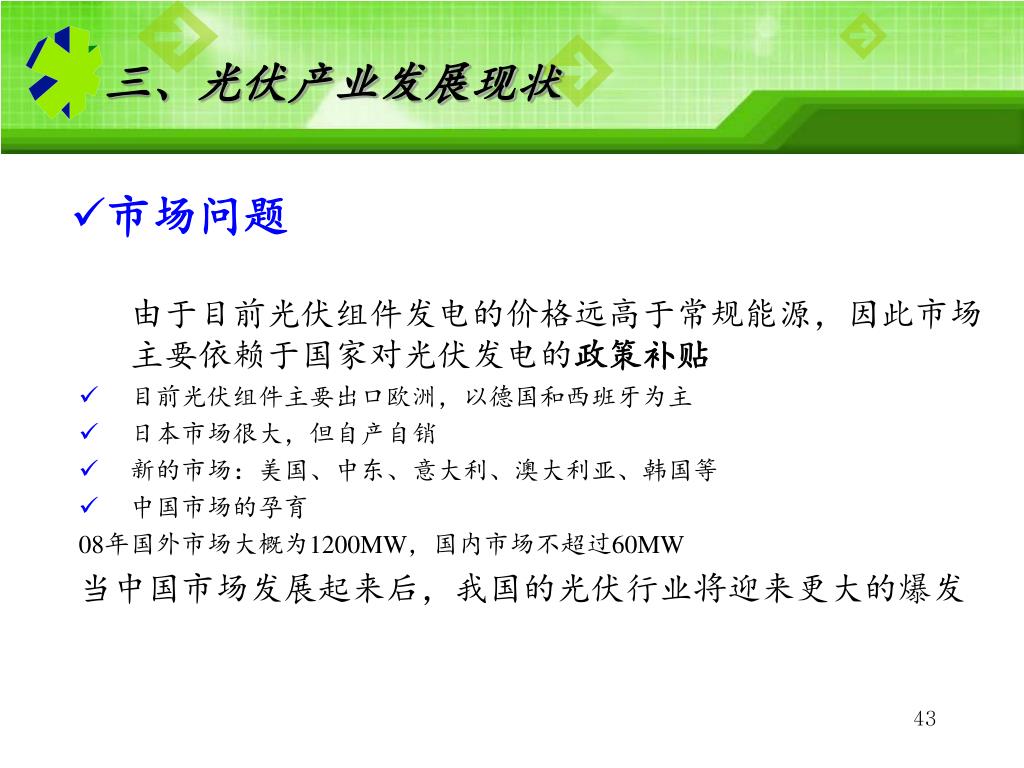 三、光伏产业发展现状

✓市场问题

由于目前光伏组件发电的价格远高于常规能源，因此市场主要依赖于国家对光伏发电的政策补贴

✓ 目前光伏组件主要出口欧洲，以德国和西班牙为主
✓ 日本市场很大，但自产自销
✓ 新的市场：美国、中东、意大利、澳大利亚、韩国等
✓ 中国市场的孕育

08年国外市场大概为1200MW，国内市场不超过60MW

当中国市场发展起来后，我国的光伏行业将迎来更大的爆发

43